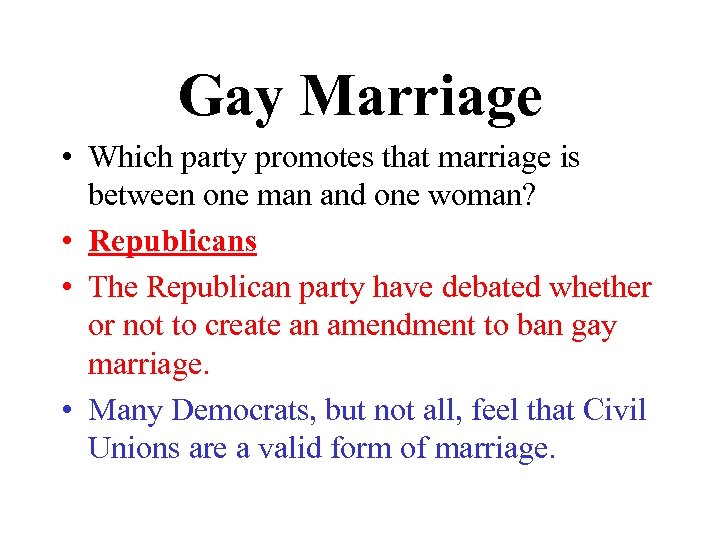 Gay Marriage

• Which party promotes that marriage is between one man and one woman?

• Republicans

• The Republican party have debated whether or not to create an amendment to ban gay marriage.

• Many Democrats, but not all, feel that Civil Unions are a valid form of marriage.